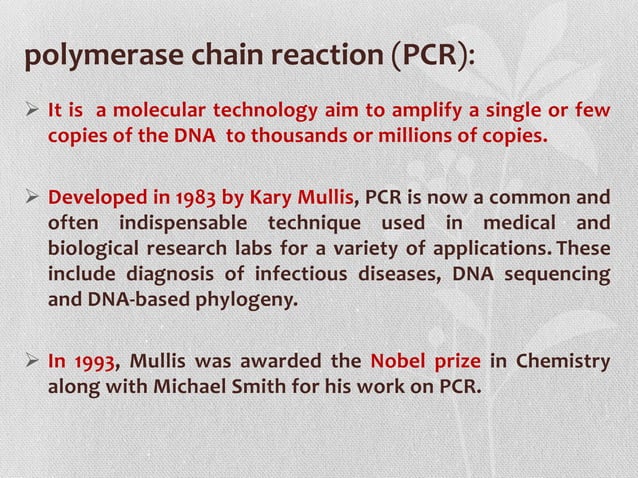 polymerase chain reaction (PCR):

➢ It is a molecular technology aim to amplify a single or few copies of the DNA to thousands or millions of copies.

➢ Developed in 1983 by Kary Mullis, PCR is now a common and often indispensable technique used in medical and biological research labs for a variety of applications. These include diagnosis of infectious diseases, DNA sequencing and DNA-based phylogeny.

➢ In 1993, Mullis was awarded the Nobel prize in Chemistry along with Michael Smith for his work on PCR.